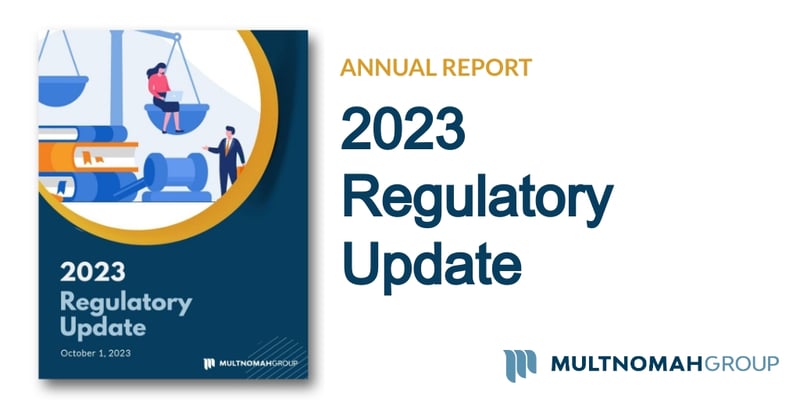 2023
Regulatory
Update

October 1, 2023

MULTNOMAHGROUP

ANNUAL REPORT

2023
Regulatory
Update

MULTNOMAHGROUP